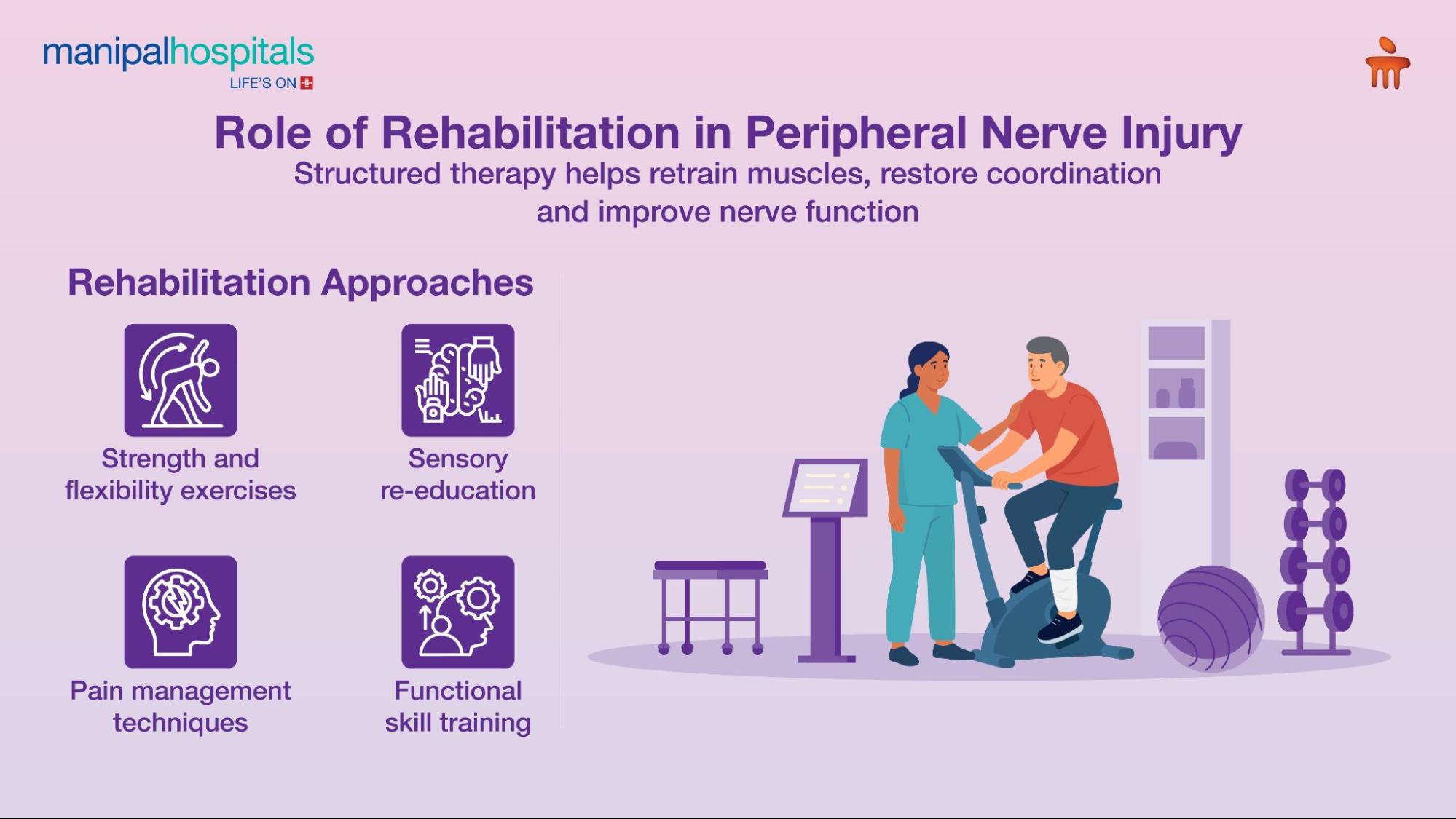 manipalhospitals
LIFE'S ON

Role of Rehabilitation in Peripheral Nerve Injury
Structured therapy helps retrain muscles, restore coordination and improve nerve function

Rehabilitation Approaches

Strength and flexibility exercises

Sensory re-education

Pain management techniques

Functional skill training